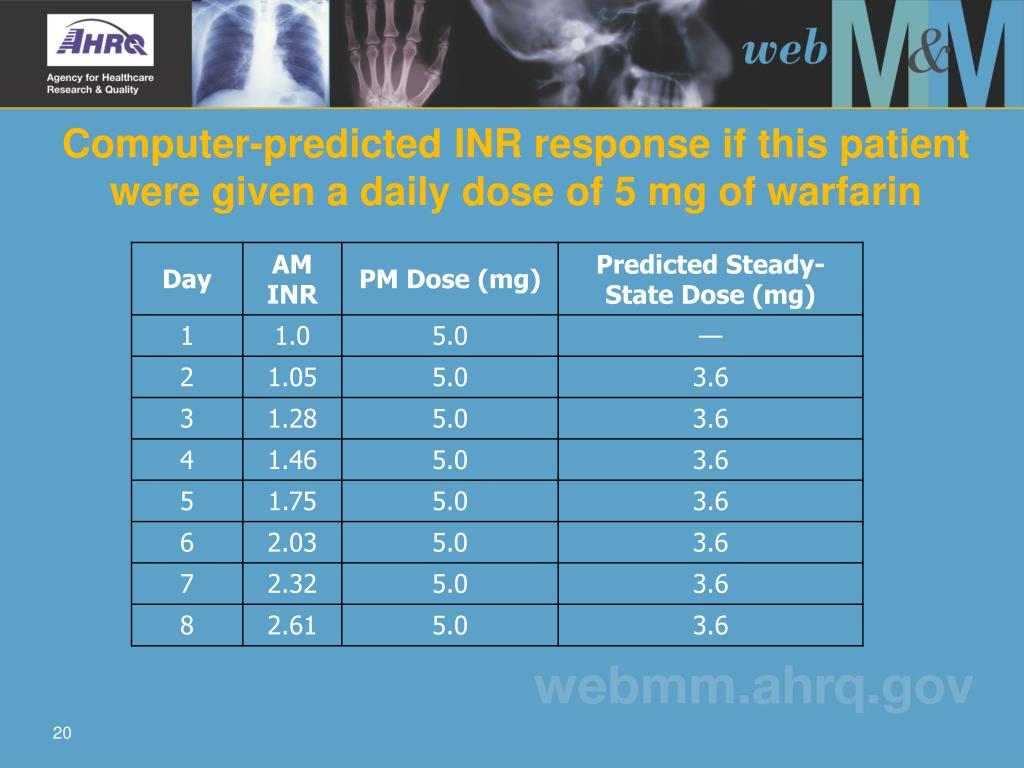 AHRQ
Agency for Healthcare Research & Quality

web M&M

Computer-predicted INR response if this patient were given a daily dose of 5 mg of warfarin

| Day | AM INR | PM Dose (mg) | Predicted Steady-State Dose (mg) |
|---|---|---|---|
| 1 | 1.0 | 5.0 | — |
| 2 | 1.05 | 5.0 | 3.6 |
| 3 | 1.28 | 5.0 | 3.6 |
| 4 | 1.46 | 5.0 | 3.6 |
| 5 | 1.75 | 5.0 | 3.6 |
| 6 | 2.03 | 5.0 | 3.6 |
| 7 | 2.32 | 5.0 | 3.6 |
| 8 | 2.61 | 5.0 | 3.6 |

webmm.ahrq.gov

20